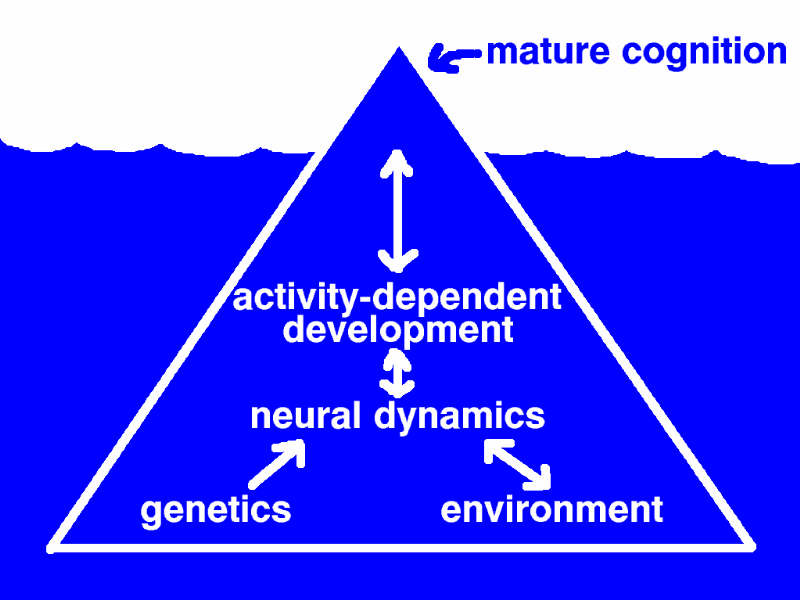 mature cognition

activity-dependent development

neural dynamics

genetics

environment